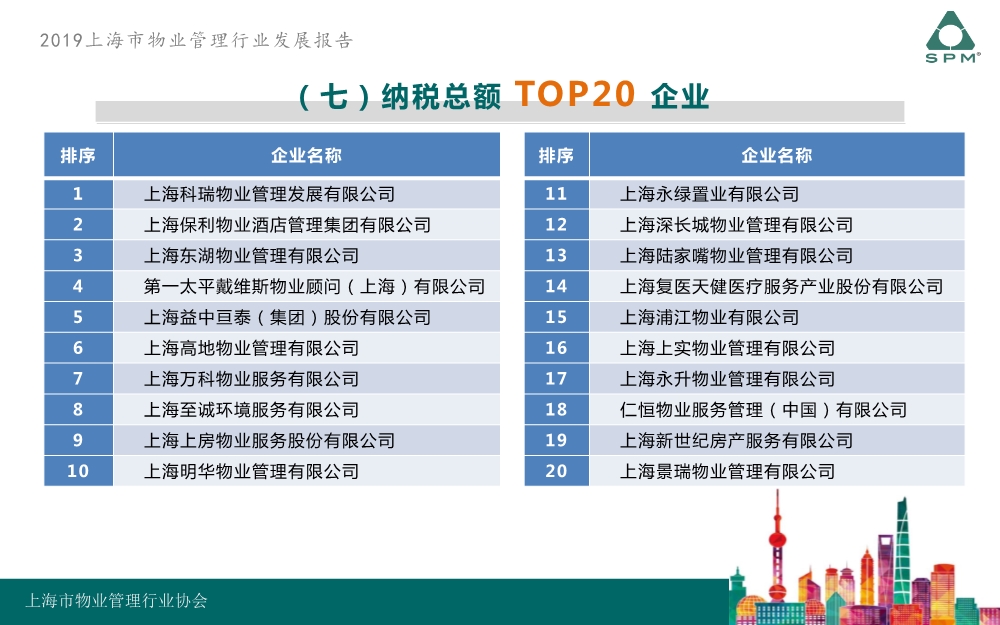 2019上海市物业管理行业发展报告

SPM®

（七）纳税总额 TOP20 企业

| 排序 | 企业名称 |
|---|---|
| 1 | 上海科瑞物业管理发展有限公司 |
| 2 | 上海保利物业酒店管理集团有限公司 |
| 3 | 上海东湖物业管理有限公司 |
| 4 | 第一太平戴维斯物业顾问（上海）有限公司 |
| 5 | 上海益中亘泰（集团）股份有限公司 |
| 6 | 上海高地物业管理有限公司 |
| 7 | 上海万科物业服务有限公司 |
| 8 | 上海至诚环境服务有限公司 |
| 9 | 上海上房物业服务股份有限公司 |
| 10 | 上海明华物业管理有限公司 |

| 排序 | 企业名称 |
|---|---|
| 11 | 上海永绿置业有限公司 |
| 12 | 上海深长城物业管理有限公司 |
| 13 | 上海陆家嘴物业管理有限公司 |
| 14 | 上海复医天健医疗服务产业股份有限公司 |
| 15 | 上海浦江物业有限公司 |
| 16 | 上海上实物业管理有限公司 |
| 17 | 上海永升物业管理有限公司 |
| 18 | 仁恒物业服务管理（中国）有限公司 |
| 19 | 上海新世纪房产服务有限公司 |
| 20 | 上海景瑞物业管理有限公司 |

上海市物业管理行业协会